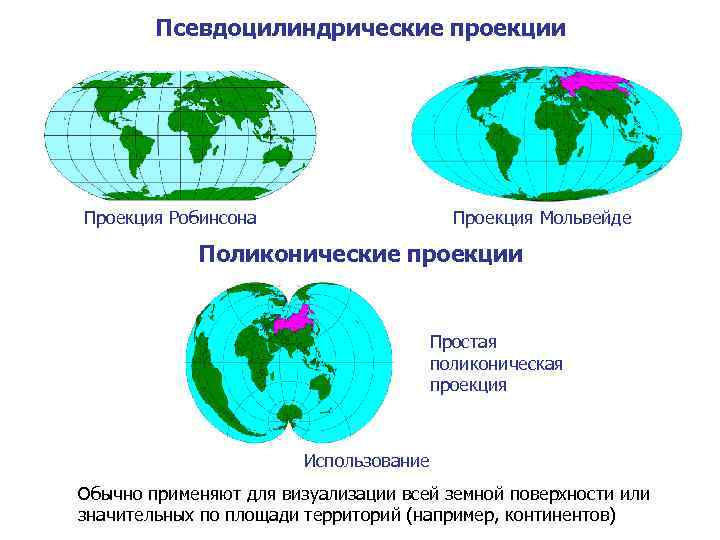 Псевдоцилиндрические проекции

Проекция Робинсона

Проекция Мольвейде

Поликонические проекции

Простая поликоническая проекция

Использование

Обычно применяют для визуализации всей земной поверхности или значительных по площади территорий (например, континентов)